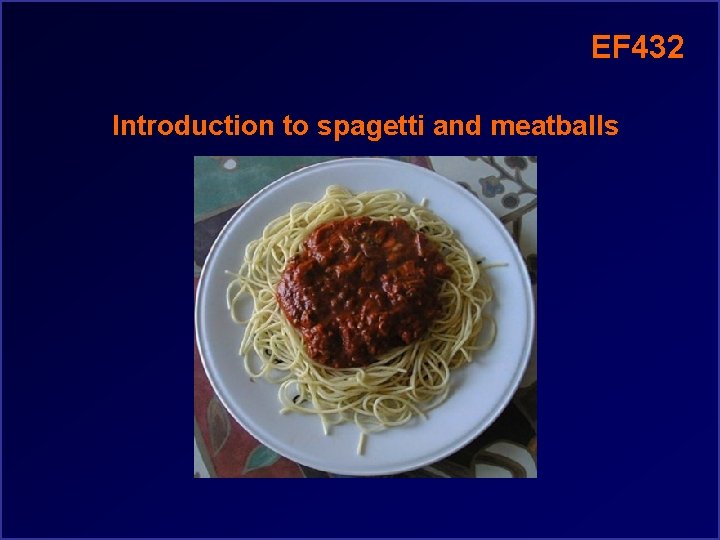 EF432

Introduction to spagetti and meatballs